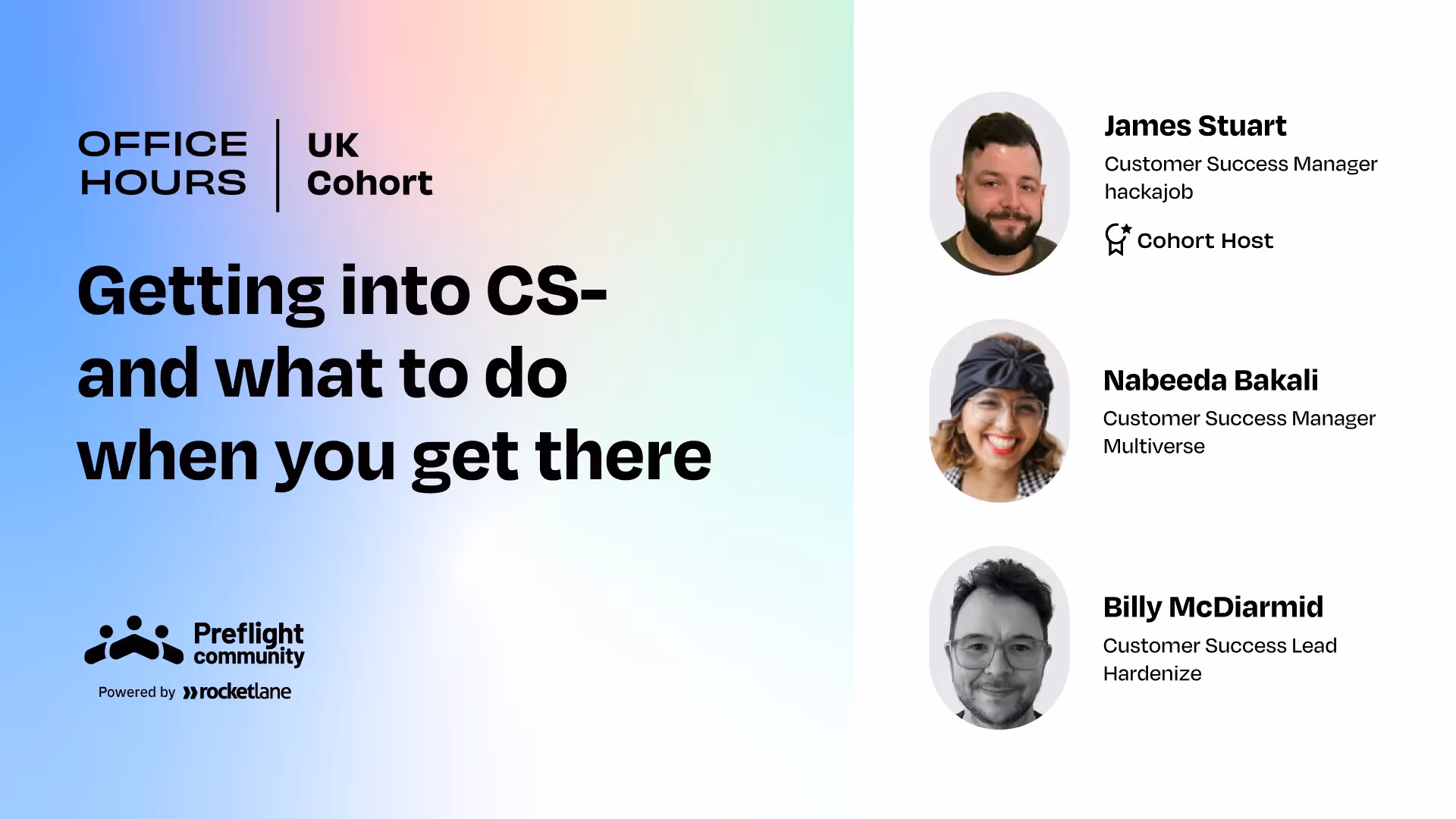 OFFICE HOURS

UK Cohort

Getting into CS- and what to do when you get there

Preflight community

Powered by rocketlane

James Stuart

Customer Success Manager hackajob

Cohort Host

Nabeeda Bakali

Customer Success Manager Multiverse

Billy McDiarmid

Customer Success Lead Hardenize